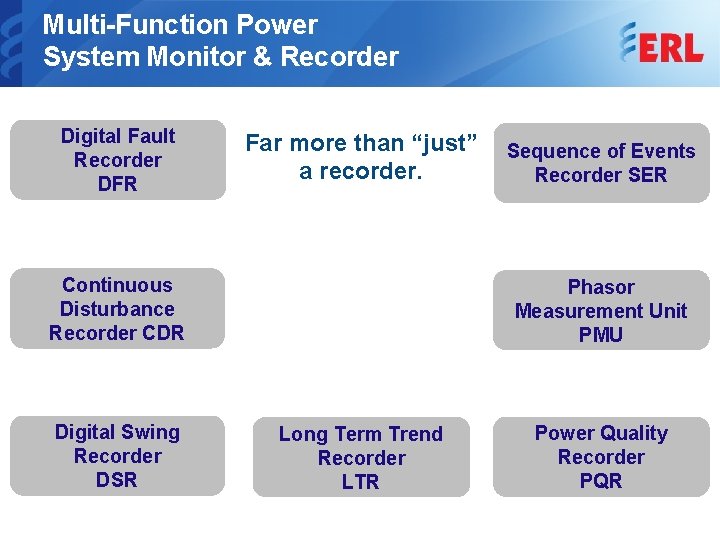 Multi-Function Power System Monitor & Recorder

ERL

Digital Fault Recorder DFR

Far more than “just” a recorder.

Sequence of Events Recorder SER

Continuous Disturbance Recorder CDR

Phasor Measurement Unit PMU

Digital Swing Recorder DSR

Long Term Trend Recorder LTR

Power Quality Recorder PQR